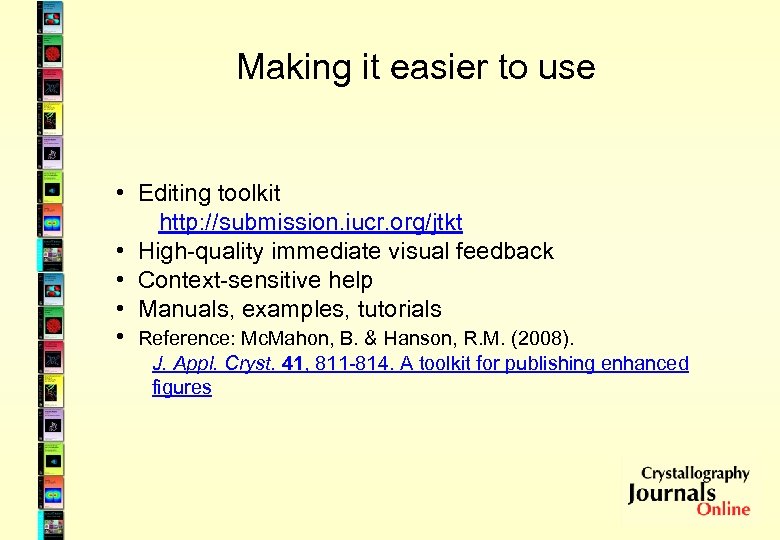 Making it easier to use

• Editing toolkit
http://submission.iucr.org/jtkt
• High-quality immediate visual feedback
• Context-sensitive help
• Manuals, examples, tutorials
• Reference: McMahon, B. & Hanson, R.M. (2008). J. Appl. Cryst. 41, 811-814. A toolkit for publishing enhanced figures

Crystallography Journals Online